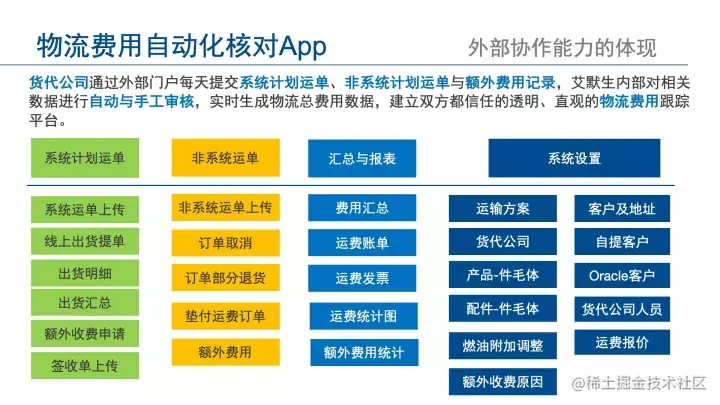 物流费用自动化核对App

外部协作能力的体现

货代公司通过外部门户每天提交系统计划运单、非系统计划运单与额外费用记录，艾默生内部对相关数据进行自动与手工审核，实时生成物流总费用数据，建立双方都信任的透明、直观的物流费用跟踪平台。

系统计划运单

系统运单上传

线上出货提单

出货明细

出货汇总

额外收费申请

签收单上传

非系统运单

非系统运单上传

订单取消

订单部分退货

垫付运费订单

额外费用

汇总与报表

费用汇总

运费账单

运费发票

运费统计图

额外费用统计

系统设置

运输方案

货代公司

产品-件毛体

配件-件毛体

燃油附加调整

额外收费原因

客户及地址

自提客户

Oracle客户

货代公司人员

运费报价

@稀土掘金技术社区